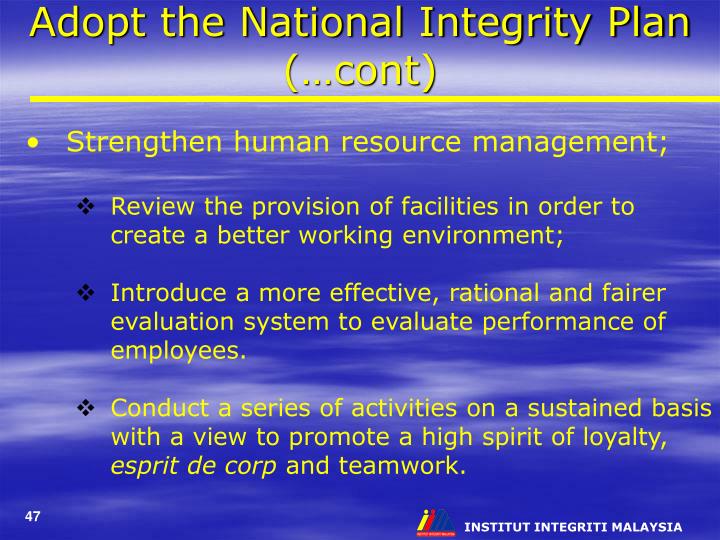 Adopt the National Integrity Plan (…cont)

• Strengthen human resource management;

❖ Review the provision of facilities in order to create a better working environment;

❖ Introduce a more effective, rational and fairer evaluation system to evaluate performance of employees.

❖ Conduct a series of activities on a sustained basis with a view to promote a high spirit of loyalty, esprit de corp and teamwork.

47

INSTITUT INTEGRITI MALAYSIA